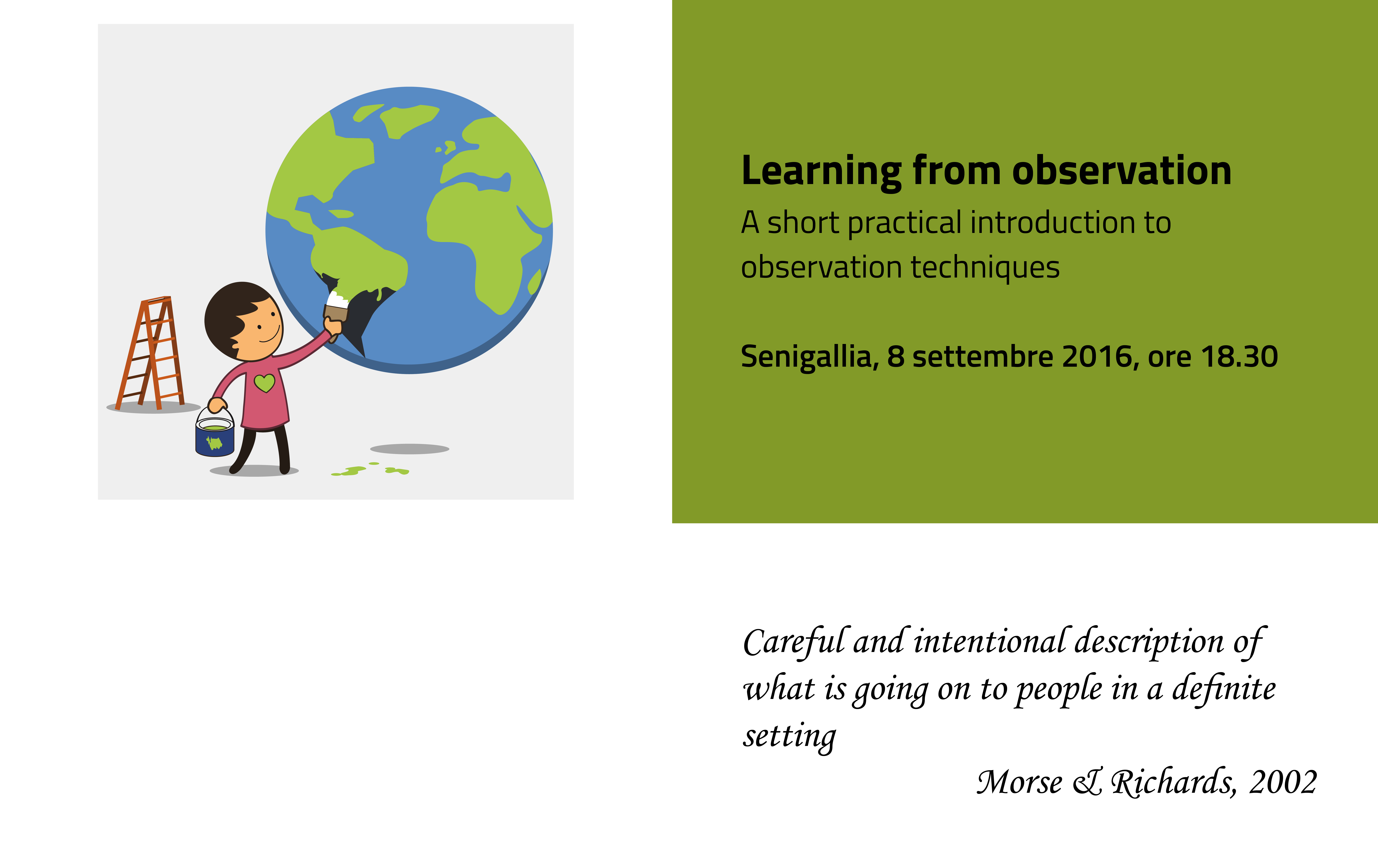 Learning from observation

A short practical introduction to observation techniques

Senigallia, 8 settembre 2016, ore 18.30

Careful and intentional description of what is going on to people in a definite setting

Morse & Richards, 2002